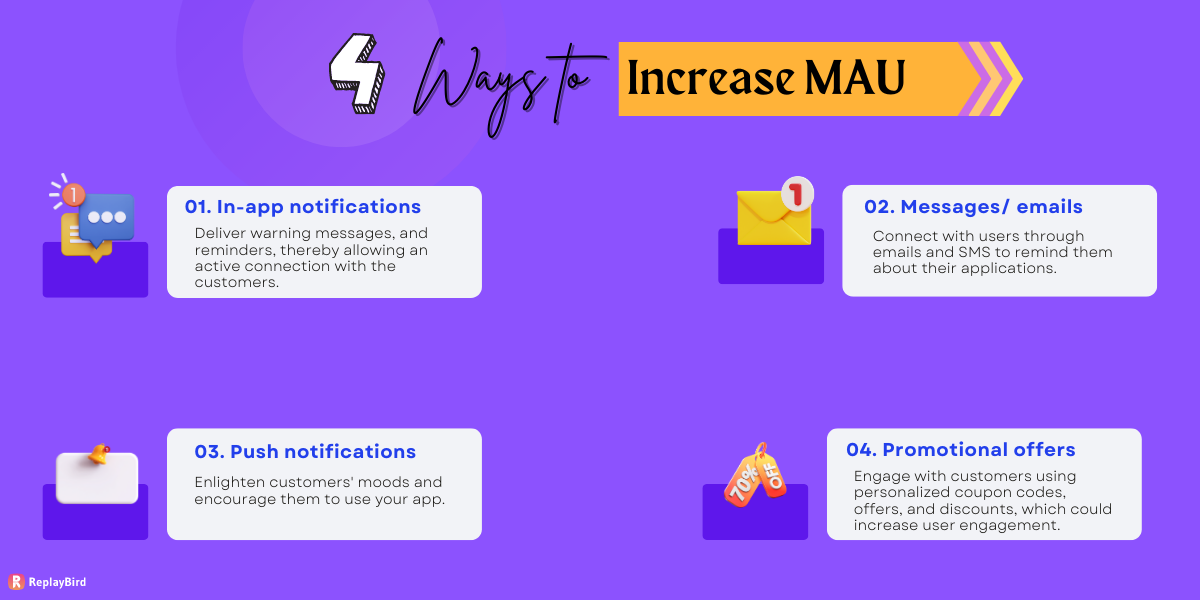 4 Ways to Increase MAU

1

01. In-app notifications
Deliver warning messages, and reminders, thereby allowing an active connection with the customers.

1

02. Messages/ emails
Connect with users through emails and SMS to remind them about their applications.

03. Push notifications
Enlighten customers' moods and encourage them to use your app.

70% OFF

04. Promotional offers
Engage with customers using personalized coupon codes, offers, and discounts, which could increase user engagement.

ReplayBird